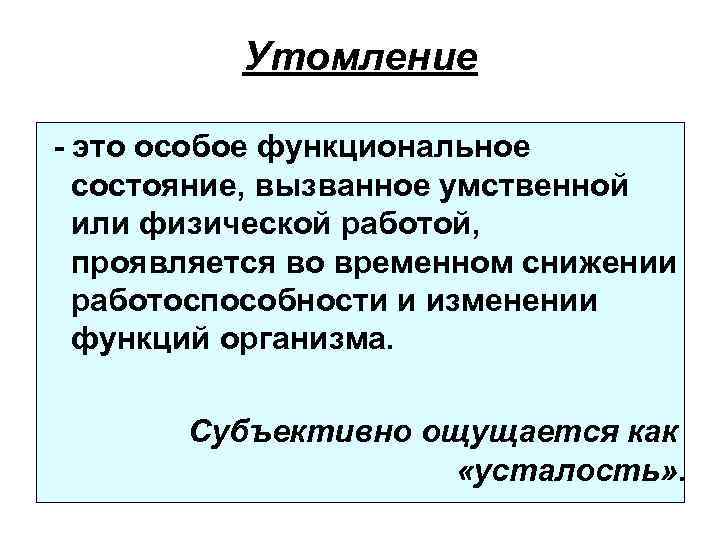 Утомление

- это особое функциональное состояние, вызванное умственной или физической работой, проявляется во временном снижении работоспособности и изменении функций организма.

Субъективно ощущается как «усталость».